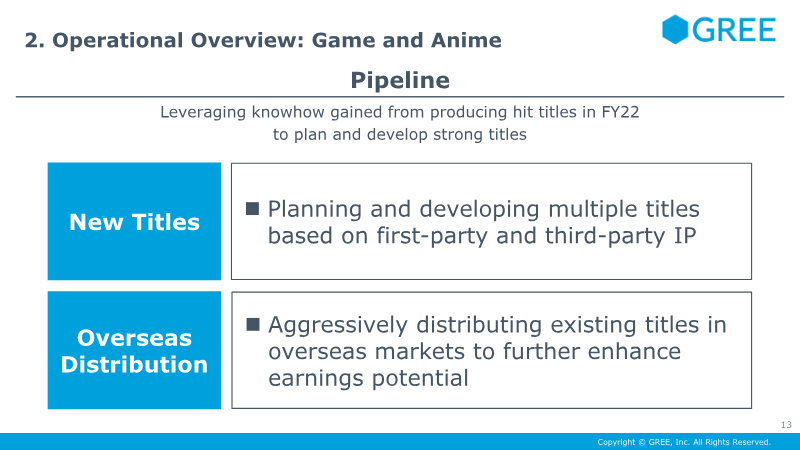 2. Operational Overview: Game and Anime

GREE

Pipeline

Leveraging knowhow gained from producing hit titles in FY22 to plan and develop strong titles

New Titles

■ Planning and developing multiple titles based on first-party and third-party IP

Overseas Distribution

■ Aggressively distributing existing titles in overseas markets to further enhance earnings potential

13

Copyright © GREE, Inc. All Rights Reserved.